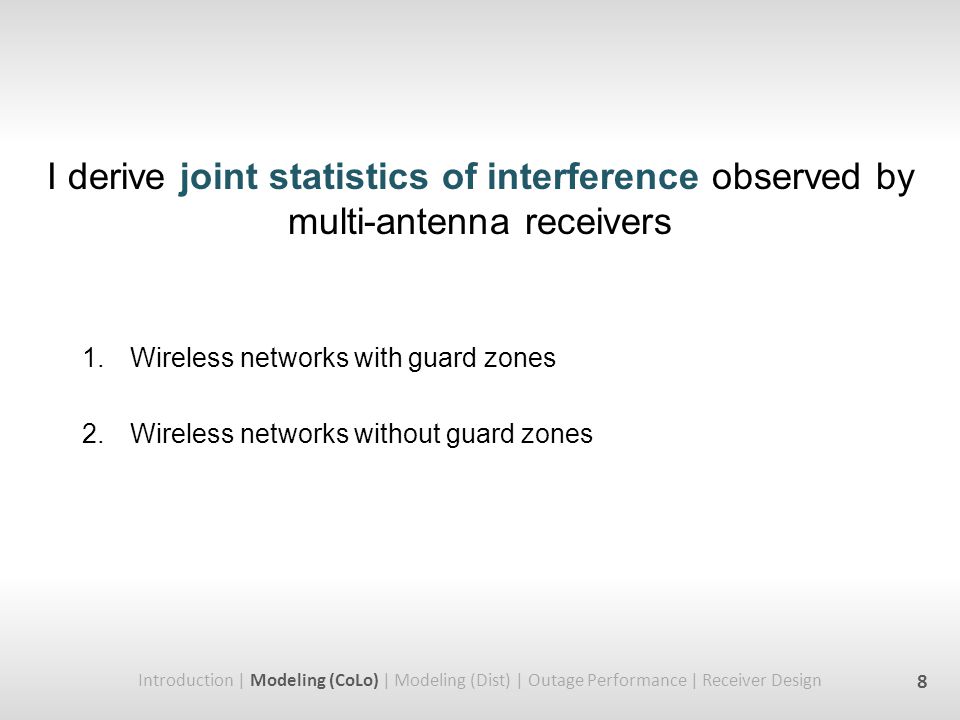 I derive joint statistics of interference observed by multi-antenna receivers

1. Wireless networks with guard zones

2. Wireless networks without guard zones

Introduction | Modeling (CoLo) | Modeling (Dist) | Outage Performance | Receiver Design

8